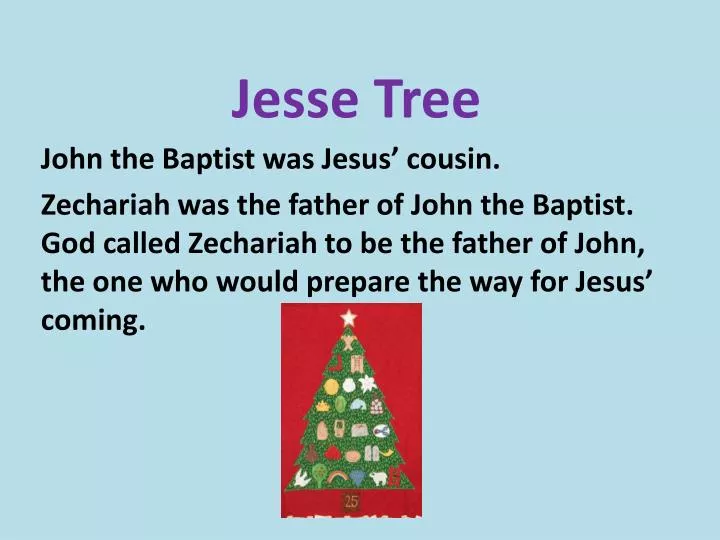 Jesse Tree

John the Baptist was Jesus’ cousin.

Zechariah was the father of John the Baptist. God called Zechariah to be the father of John, the one who would prepare the way for Jesus’ coming.

25